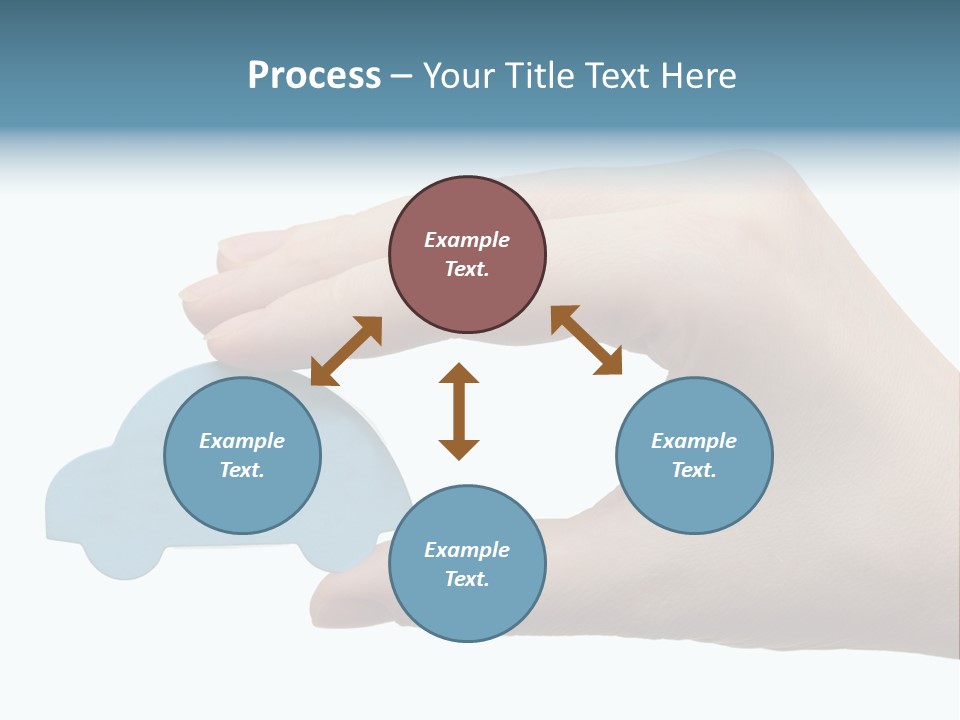 Process – Your Title Text Here

Example Text.

Example Text.

Example Text.

Example Text.